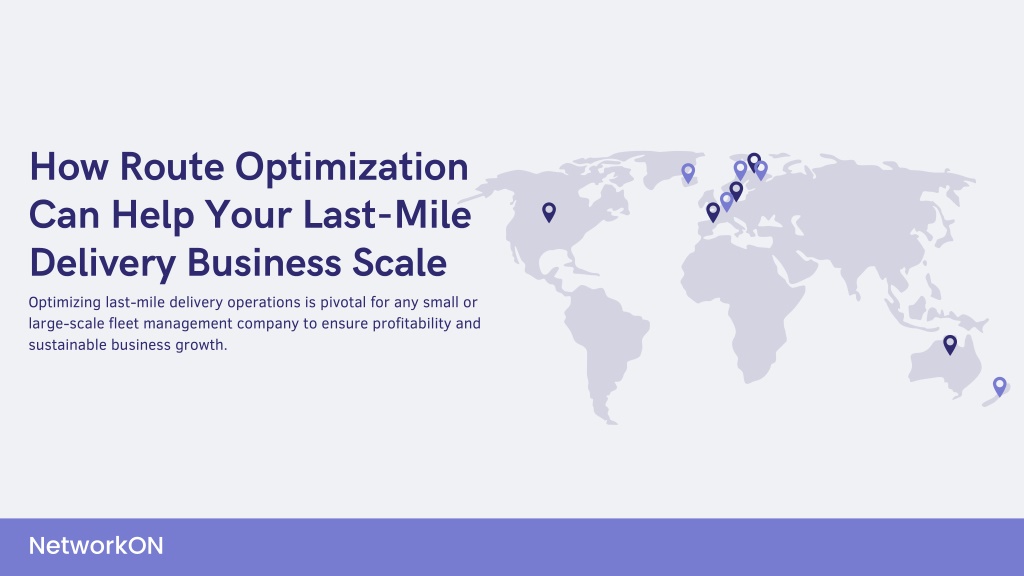 How Route Optimization Can Help Your Last-Mile Delivery Business Scale

Optimizing last-mile delivery operations is pivotal for any small or large-scale fleet management company to ensure profitability and sustainable business growth.

NetworkON